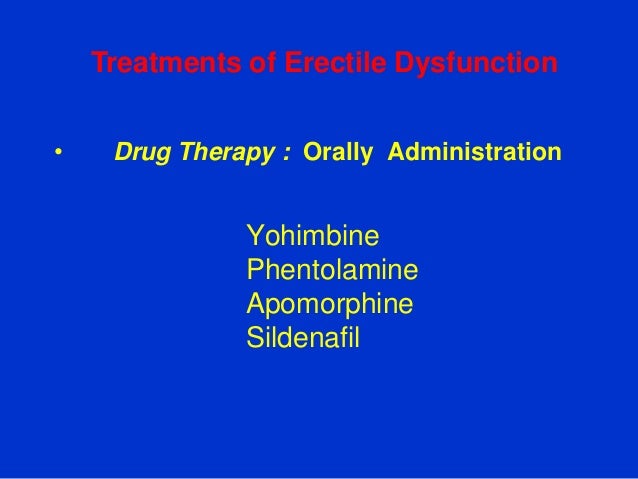 Treatments of Erectile Dysfunction

• Drug Therapy : Orally Administration

Yohimbine
Phentolamine
Apomorphine
Sildenafil